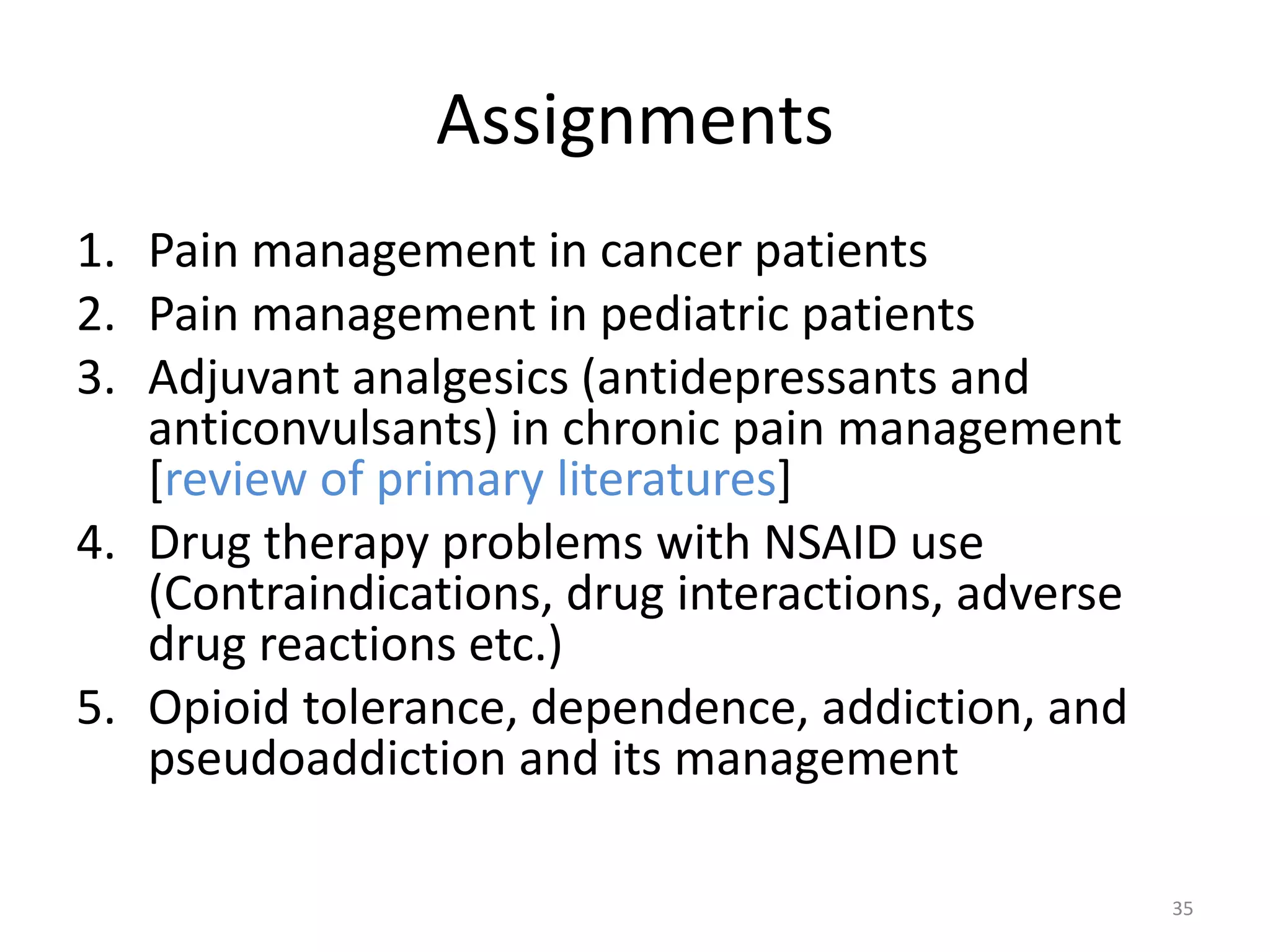 Assignments

1. Pain management in cancer patients
2. Pain management in pediatric patients
3. Adjuvant analgesics (antidepressants and anticonvulsants) in chronic pain management [review of primary literatures]
4. Drug therapy problems with NSAID use (Contraindications, drug interactions, adverse drug reactions etc.)
5. Opioid tolerance, dependence, addiction, and pseudoaddiction and its management

35